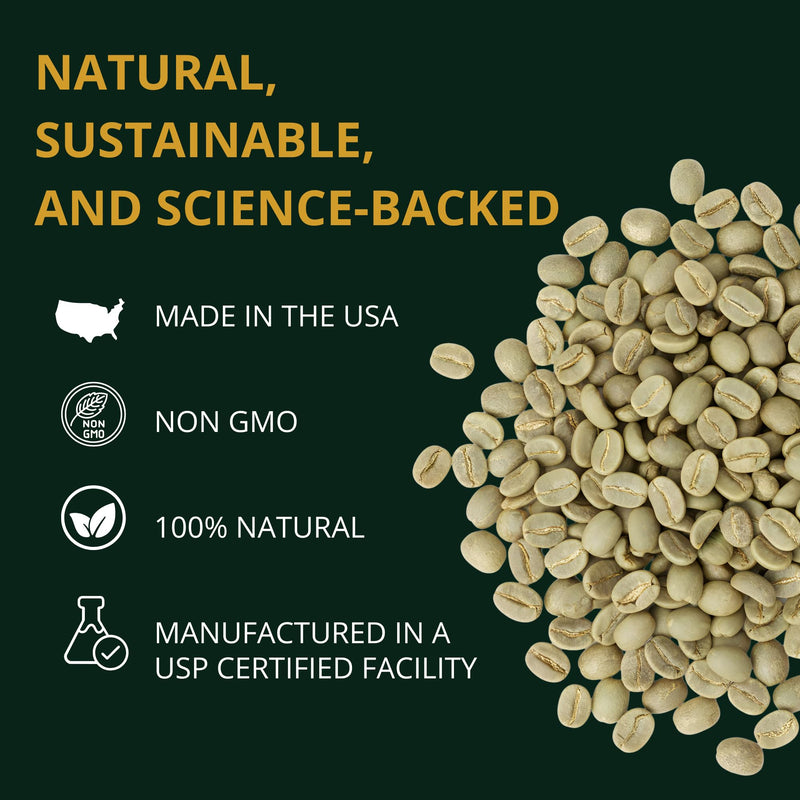 NATURAL, SUSTAINABLE, AND SCIENCE-BACKED

MADE IN THE USA

NON GMO

NON GMO

100% NATURAL

MANUFACTURED IN A USP CERTIFIED FACILITY